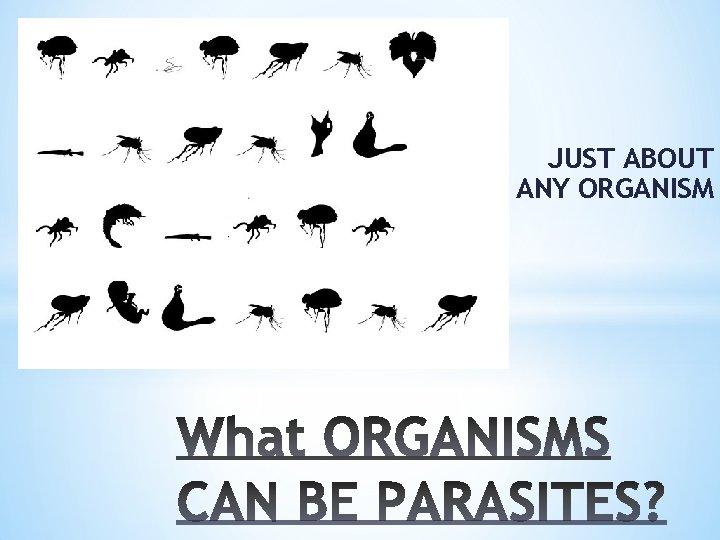 JUST ABOUT ANY ORGANISM

What ORGANISMS CAN BE PARASITES?